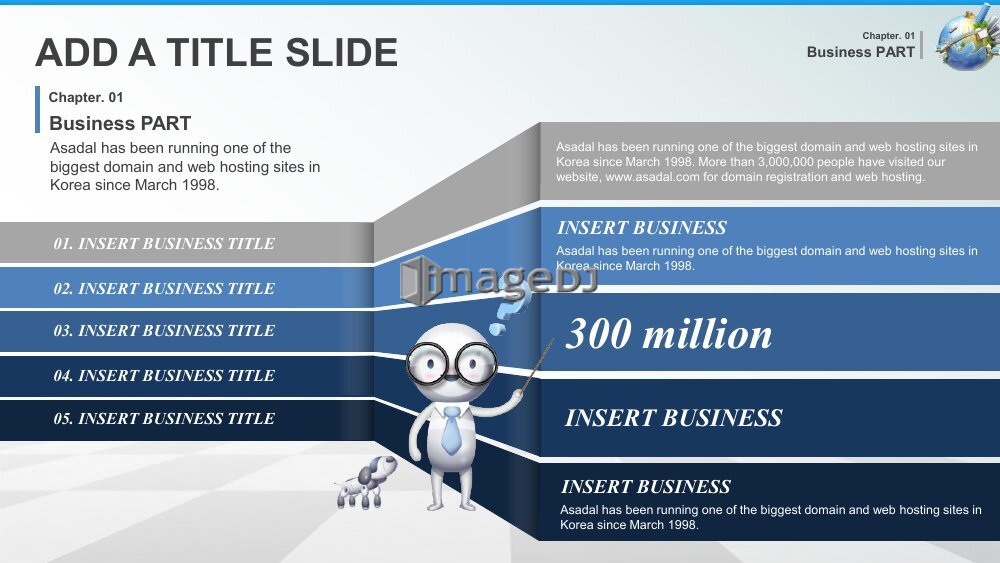 ADD A TITLE SLIDE

Chapter. 01
Business PART

Chapter. 01
Business PART
Asadal has been running one of the biggest domain and web hosting sites in Korea since March 1998.

01. INSERT BUSINESS TITLE
02. INSERT BUSINESS TITLE
03. INSERT BUSINESS TITLE
04. INSERT BUSINESS TITLE
05. INSERT BUSINESS TITLE

Asadal has been running one of the biggest domain and web hosting sites in Korea since March 1998. More than 3,000,000 people have visited our website, www.asadal.com for domain registration and web hosting.

INSERT BUSINESS
Asadal has been running one of the biggest domain and web hosting sites in Korea since March 1998.

imageDJ

300 million

INSERT BUSINESS

INSERT BUSINESS
Asadal has been running one of the biggest domain and web hosting sites in Korea since March 1998.